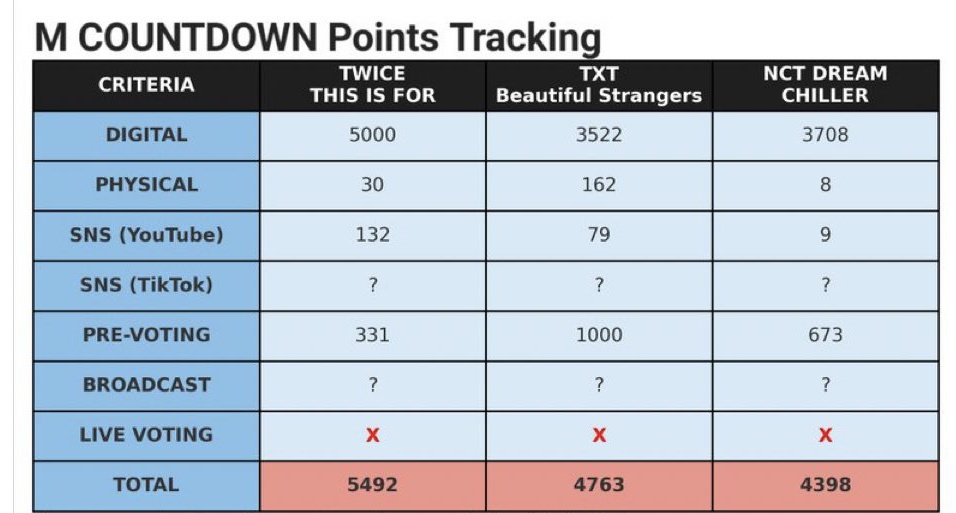 M COUNTDOWN Points Tracking

| CRITERIA | TWICE THIS IS FOR | TXT Beautiful Strangers | NCT DREAM CHILLER |
|---|---|---|---|
| DIGITAL | 5000 | 3522 | 3708 |
| PHYSICAL | 30 | 162 | 8 |
| SNS (YouTube) | 132 | 79 | 9 |
| SNS (TikTok) | ? | ? | ? |
| PRE-VOTING | 331 | 1000 | 673 |
| BROADCAST | ? | ? | ? |
| LIVE VOTING | X | X | X |
| TOTAL | 5492 | 4763 | 4398 |